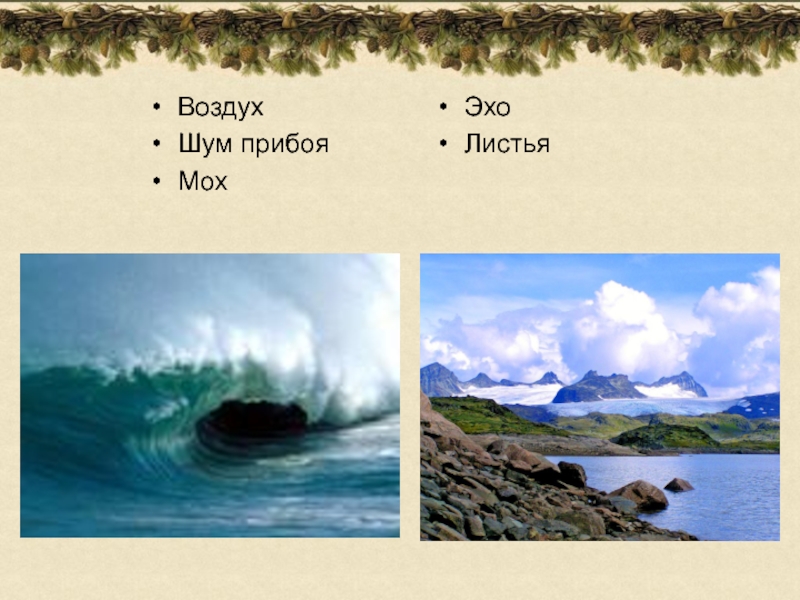 • Воздух
• Шум прибоя
• Мох

• Эхо
• Листья